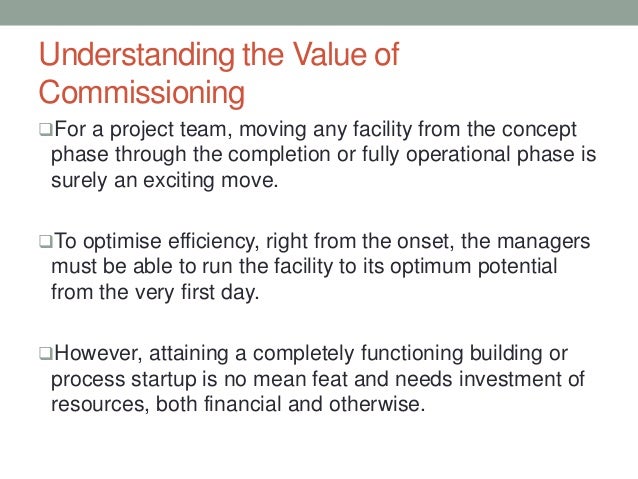 Understanding the Value of Commissioning

❑For a project team, moving any facility from the concept phase through the completion or fully operational phase is surely an exciting move.

❑To optimise efficiency, right from the onset, the managers must be able to run the facility to its optimum potential from the very first day.

❑However, attaining a completely functioning building or process startup is no mean feat and needs investment of resources, both financial and otherwise.